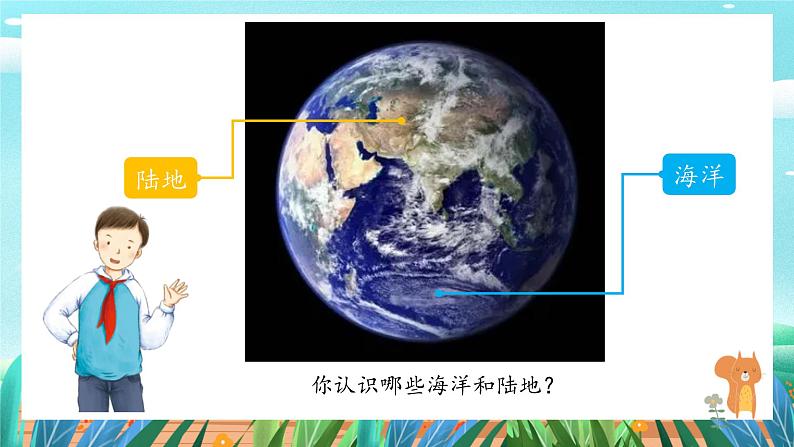 陆地

海洋

你认识哪些海洋和陆地？